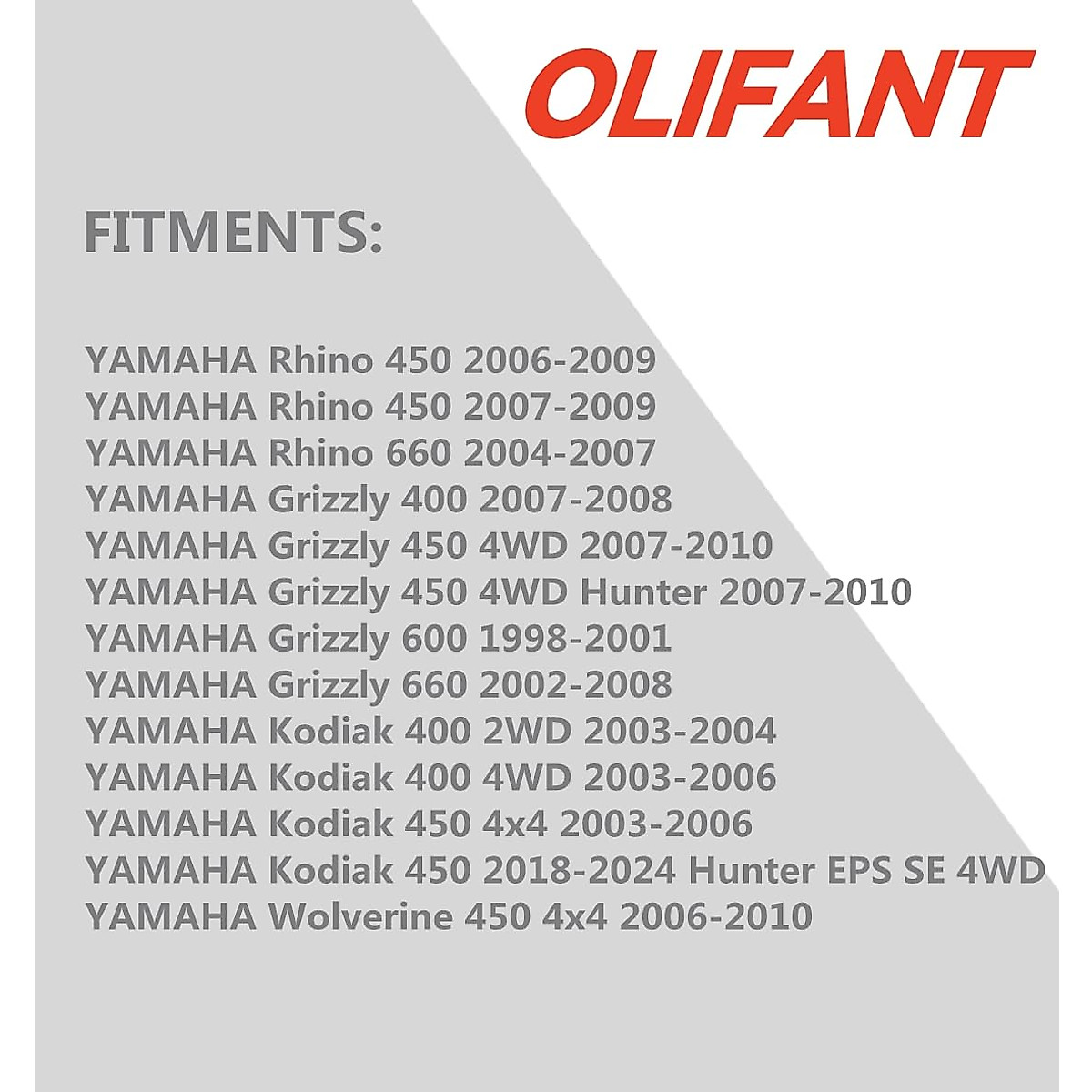 OLIFANT

FITMENTS:

YAMAHA Rhino 450 2006-2009
YAMAHA Rhino 450 2007-2009
YAMAHA Rhino 660 2004-2007
YAMAHA Grizzly 400 2007-2008
YAMAHA Grizzly 450 4WD 2007-2010
YAMAHA Grizzly 450 4WD Hunter 2007-2010
YAMAHA Grizzly 600 1998-2001
YAMAHA Grizzly 660 2002-2008
YAMAHA Kodiak 400 2WD 2003-2004
YAMAHA Kodiak 400 4WD 2003-2006
YAMAHA Kodiak 450 4x4 2003-2006
YAMAHA Kodiak 450 2018-2024 Hunter EPS SE 4WD
YAMAHA Wolverine 450 4x4 2006-2010